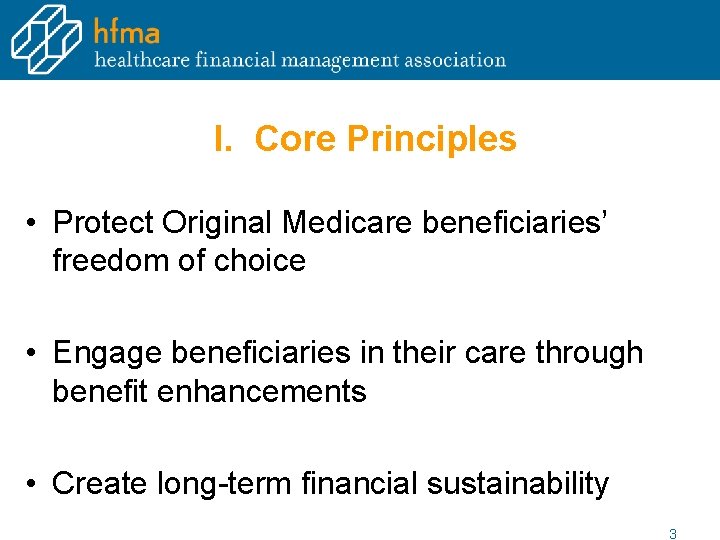 hfma
healthcare financial management association

I. Core Principles

• Protect Original Medicare beneficiaries' freedom of choice

• Engage beneficiaries in their care through benefit enhancements

• Create long-term financial sustainability

3